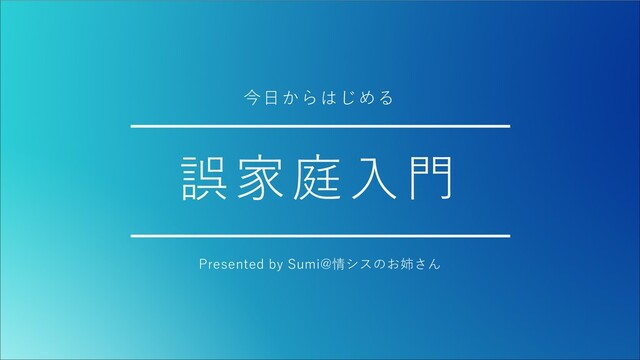 今日からはじめる

誤家庭入門

Presented by Sumi@情シスのお姉さん